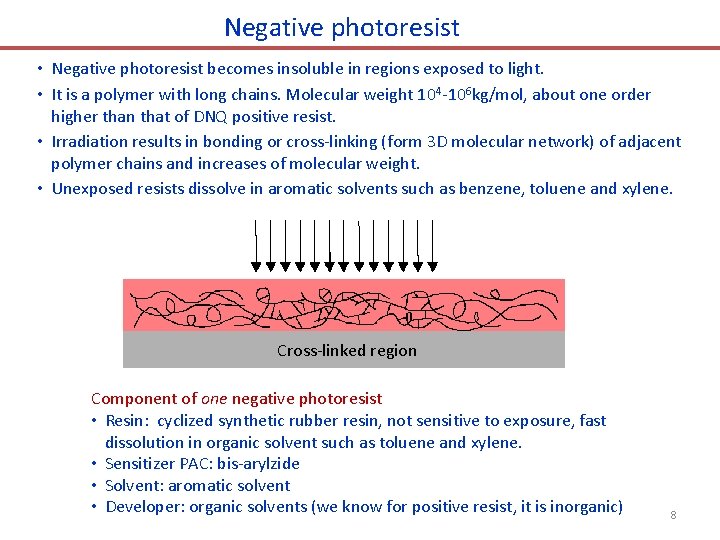 Negative photoresist

• Negative photoresist becomes insoluble in regions exposed to light.
• It is a polymer with long chains. Molecular weight $10^4$-$10^6$kg/mol, about one order higher than that of DNQ positive resist.
• Irradiation results in bonding or cross-linking (form 3D molecular network) of adjacent polymer chains and increases of molecular weight.
• Unexposed resists dissolve in aromatic solvents such as benzene, toluene and xylene.

Cross-linked region

Component of one negative photoresist
• Resin: cyclized synthetic rubber resin, not sensitive to exposure, fast dissolution in organic solvent such as toluene and xylene.
• Sensitizer PAC: bis-arylzide
• Solvent: aromatic solvent
• Developer: organic solvents (we know for positive resist, it is inorganic)

8